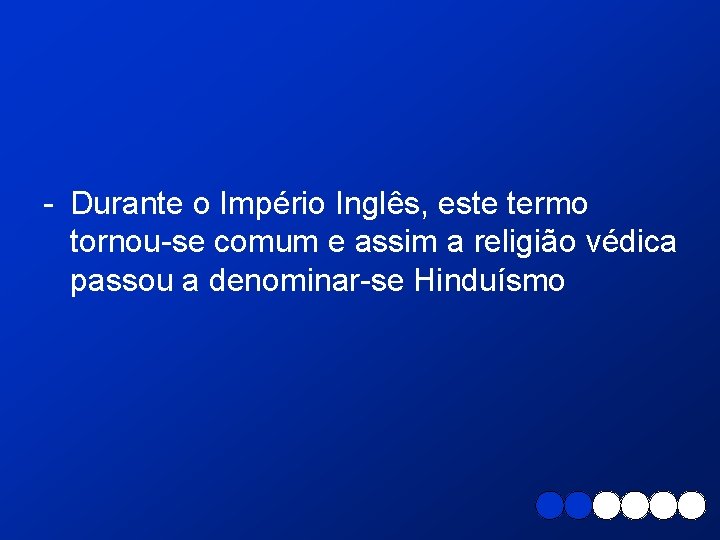 - Durante o Império Inglês, este termo tornou-se comum e assim a religião védica passou a denominar-se Hinduísmo